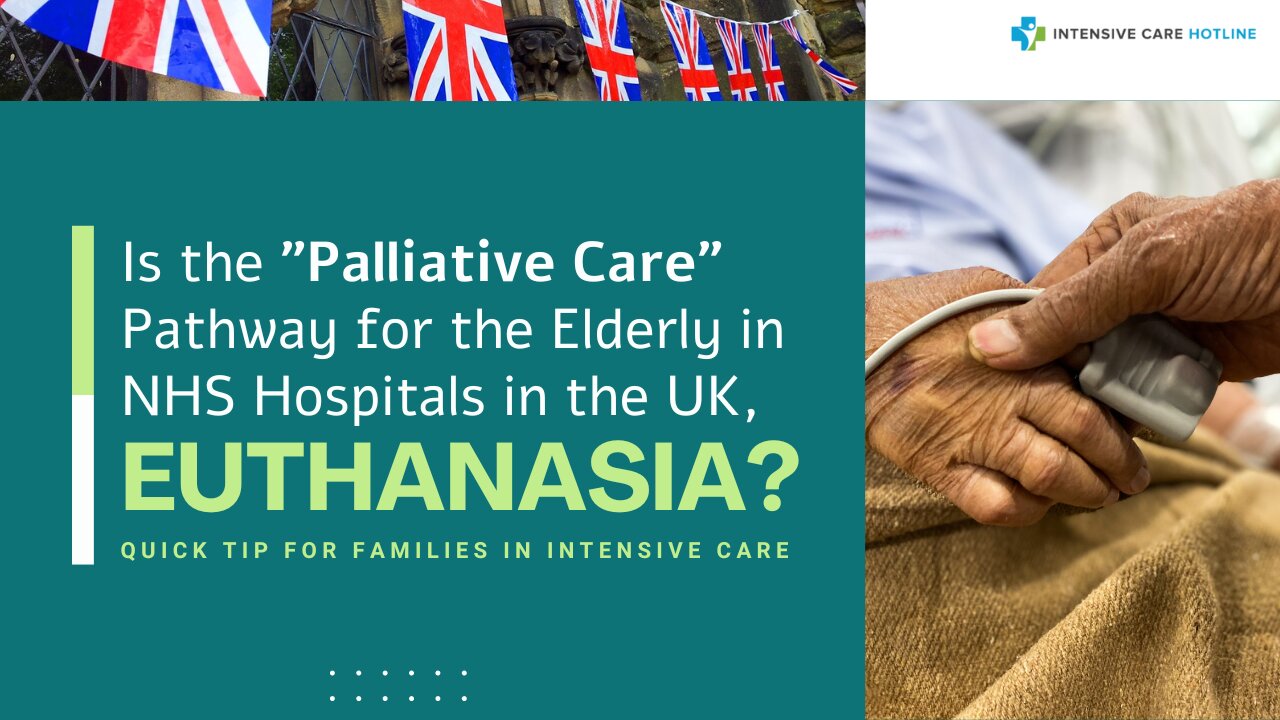 INTENSIVE CARE HOTLINE

Is the ”Palliative Care” Pathway for the Elderly in NHS Hospitals in the UK, EUTHANASIA?

QUICK TIP FOR FAMILIES IN INTENSIVE CARE